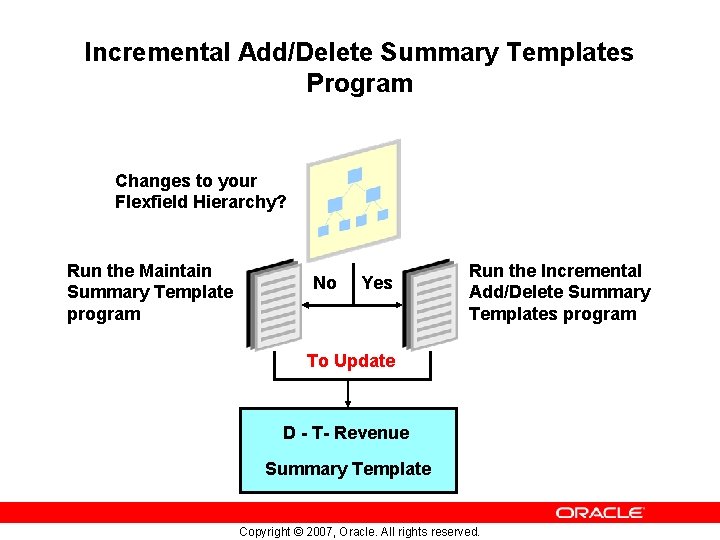 Incremental Add/Delete Summary Templates Program

Changes to your Flexfield Hierarchy?

Run the Maintain Summary Template program

No

Yes

Run the Incremental Add/Delete Summary Templates program

To Update

D - T- Revenue

Summary Template

ORACLE

Copyright © 2007, Oracle. All rights reserved.